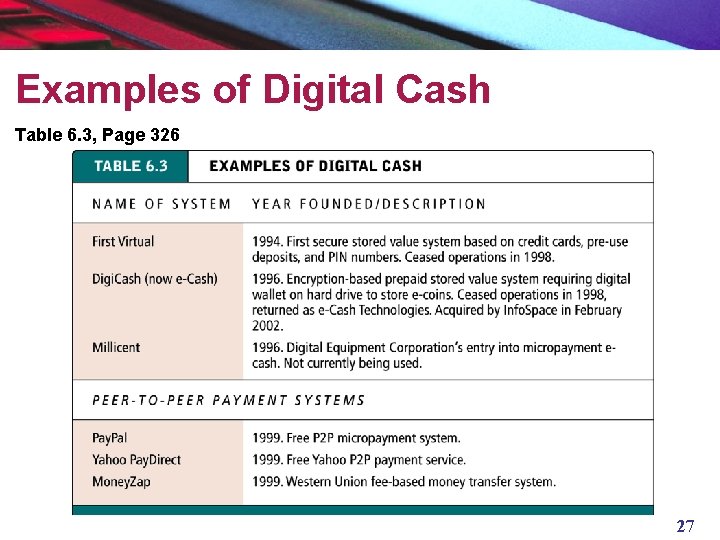 Examples of Digital Cash

Table 6.3, Page 326

TABLE 6.3 EXAMPLES OF DIGITAL CASH

| NAME OF SYSTEM | YEAR FOUNDED/DESCRIPTION |
|---|---|
| First Virtual | 1994. First secure stored value system based on credit cards, pre-use deposits, and PIN numbers. Ceased operations in 1998. |
| DigiCash (now e-Cash) | 1996. Encryption-based prepaid stored value system requiring digital wallet on hard drive to store e-coins. Ceased operations in 1998, returned as e-Cash Technologies. Acquired by InfoSpace in February 2002. |
| Millicent | 1996. Digital Equipment Corporation's entry into micropayment e-cash. Not currently being used. |
| PEER-TO-PEER PAYMENT SYSTEMS | |
| PayPal | 1999. Free P2P micropayment system. |
| Yahoo PayDirect | 1999. Free Yahoo P2P payment service. |
| MoneyZap | 1999. Western Union fee-based money transfer system. |

27